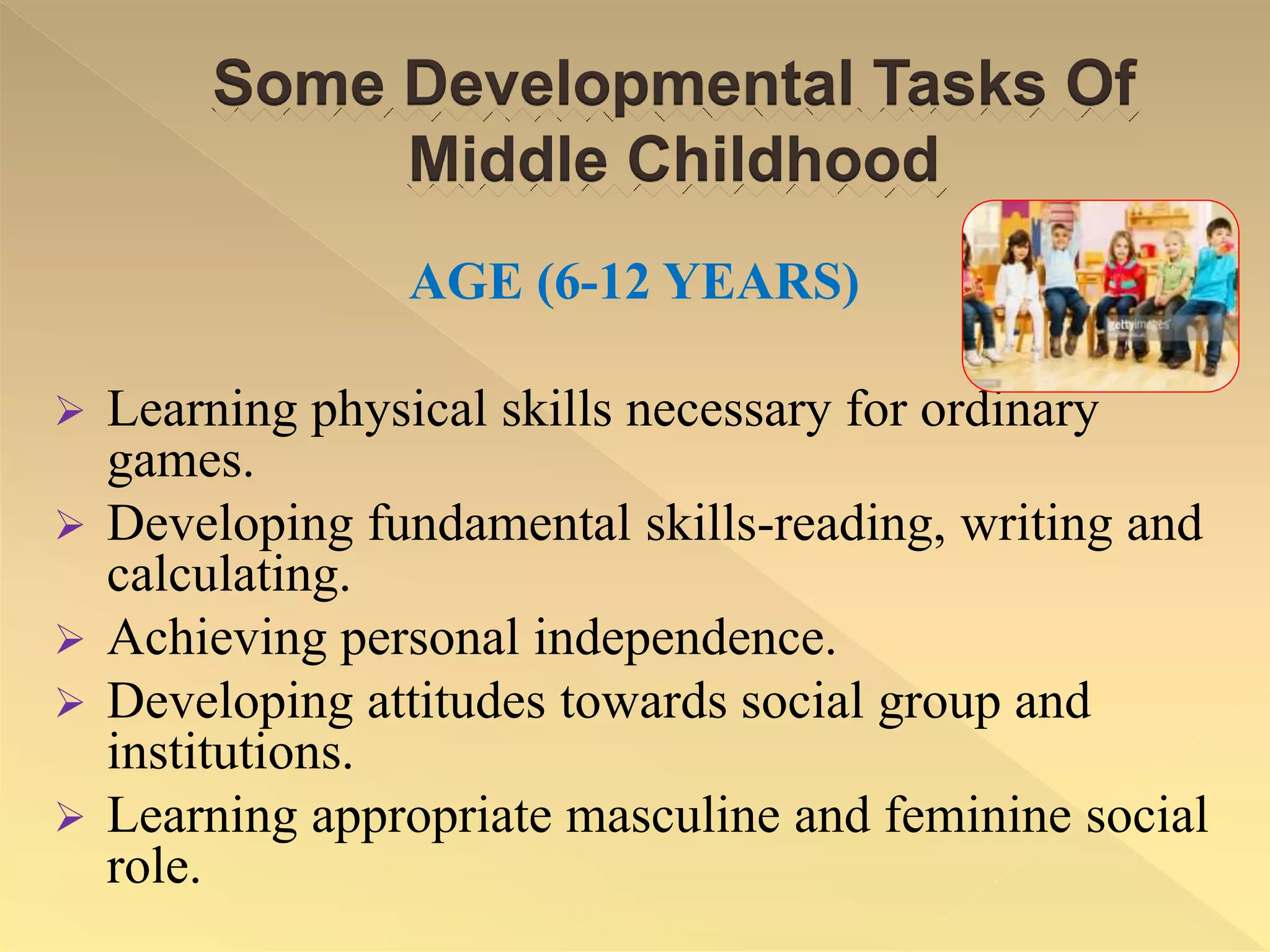 Some Developmental Tasks Of Middle Childhood

AGE (6-12 YEARS)

gettyimages

➢ Learning physical skills necessary for ordinary games.
➢ Developing fundamental skills-reading, writing and calculating.
➢ Achieving personal independence.
➢ Developing attitudes towards social group and institutions.
➢ Learning appropriate masculine and feminine social role.